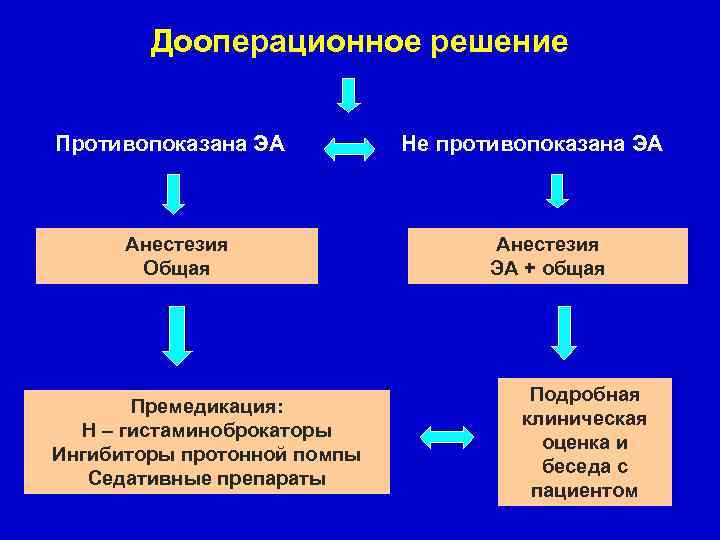 Дооперационное решение

Противопоказана ЭА

Не противопоказана ЭА

Анестезия
Общая

Анестезия
ЭА + общая

Премедикация:
Н – гистаминоброкаторы
Ингибиторы протонной помпы
Седативные препараты

Подробная клиническая оценка и беседа с пациентом